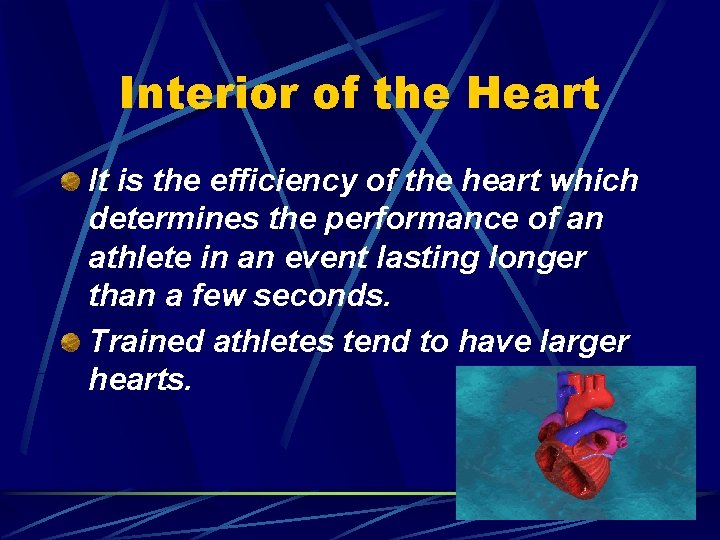 Interior of the Heart

It is the efficiency of the heart which determines the performance of an athlete in an event lasting longer than a few seconds.

Trained athletes tend to have larger hearts.